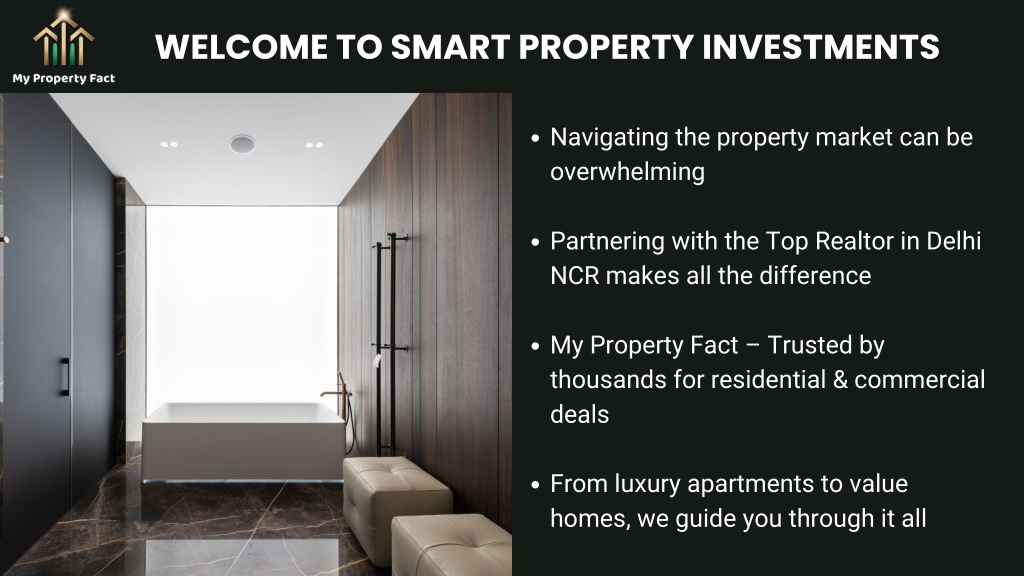 My Property Fact

WELCOME TO SMART PROPERTY INVESTMENTS

• Navigating the property market can be overwhelming

• Partnering with the Top Realtor in Delhi NCR makes all the difference

• My Property Fact – Trusted by thousands for residential & commercial deals

• From luxury apartments to value homes, we guide you through it all